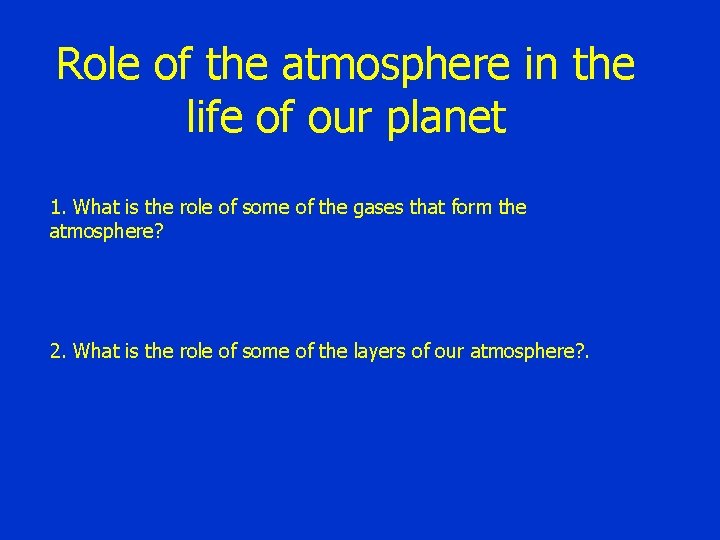 Role of the atmosphere in the life of our planet

1. What is the role of some of the gases that form the atmosphere?

2. What is the role of some of the layers of our atmosphere?.